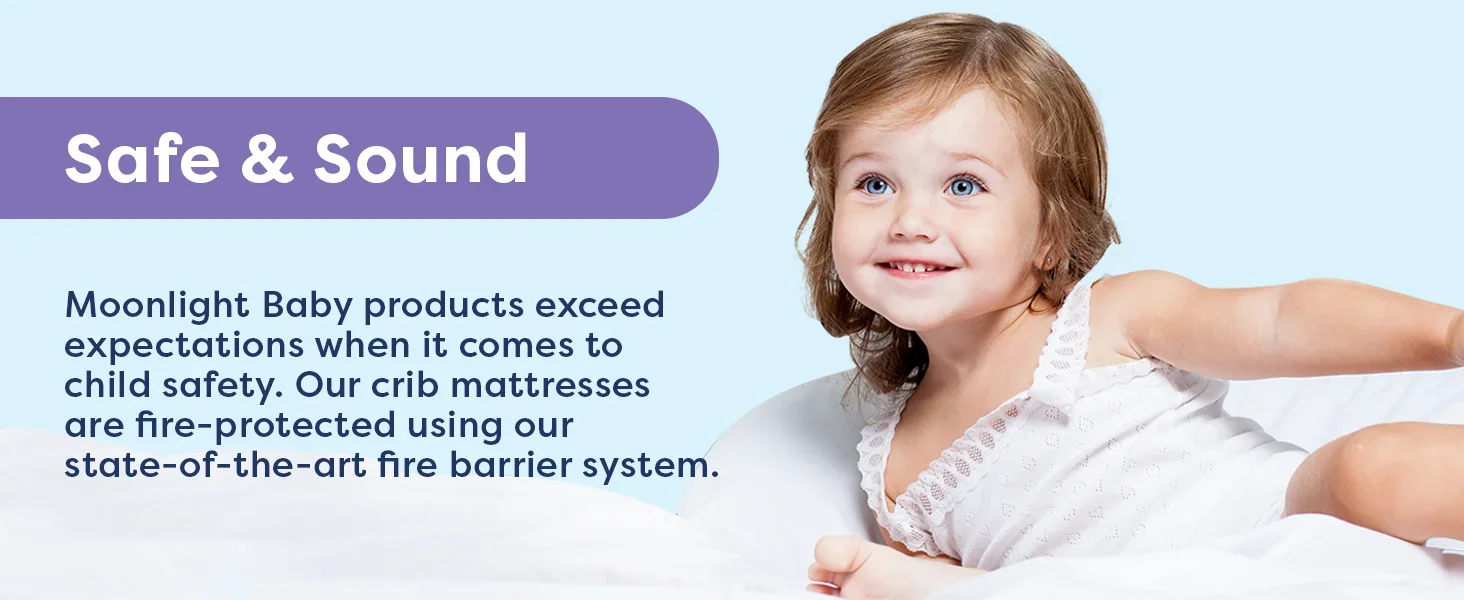 Safe & Sound

Moonlight Baby products exceed expectations when it comes to child safety. Our crib mattresses are fire-protected using our state-of-the-art fire barrier system.